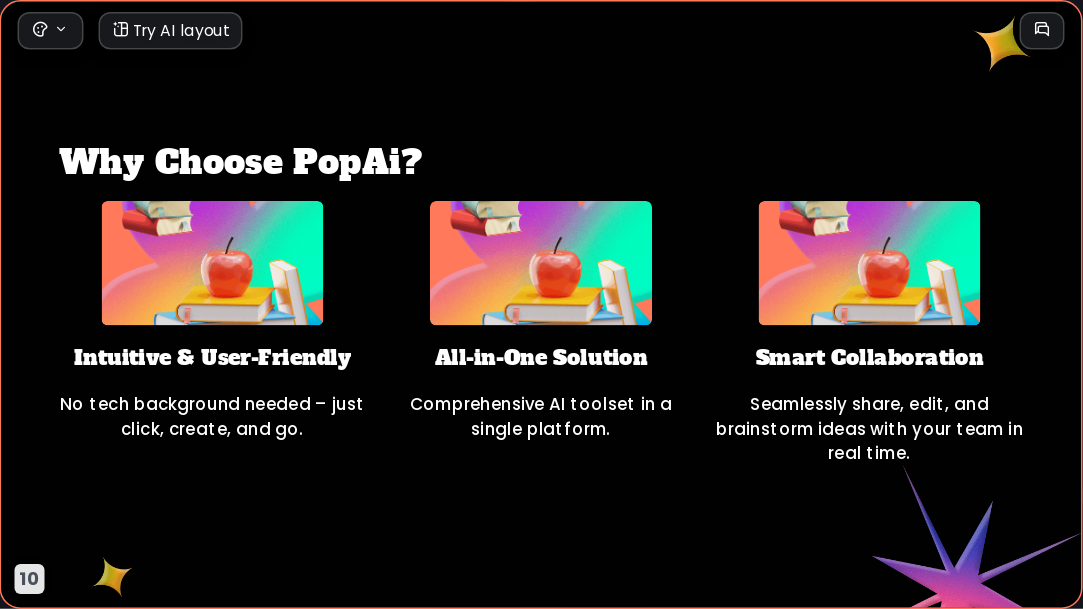 Try AI layout

Why Choose PopAi?

Intuitive & User-Friendly

No tech background needed – just click, create, and go.

All-in-One Solution

Comprehensive AI toolset in a single platform.

Smart Collaboration

Seamlessly share, edit, and brainstorm ideas with your team in real time.

10